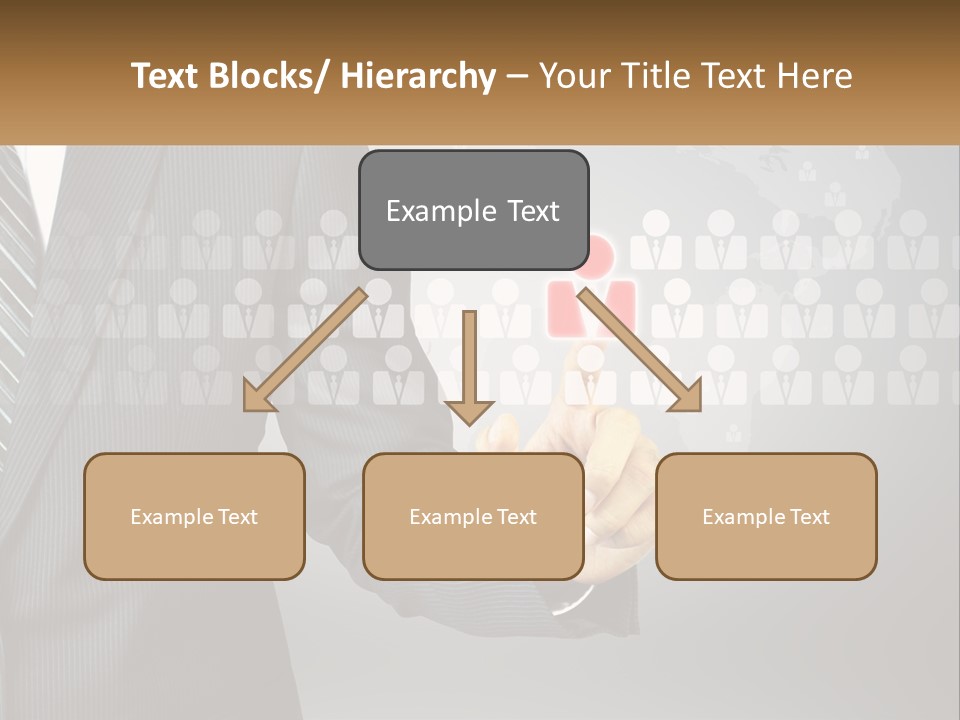 Text Blocks/ Hierarchy – Your Title Text Here

Example Text

Example Text

Example Text

Example Text